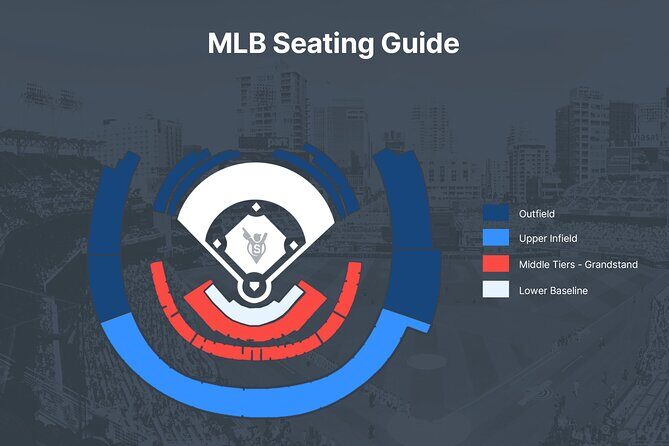 MLB Seating Guide

Outfield
Upper Infield
Middle Tiers - Grandstand
Lower Baseline